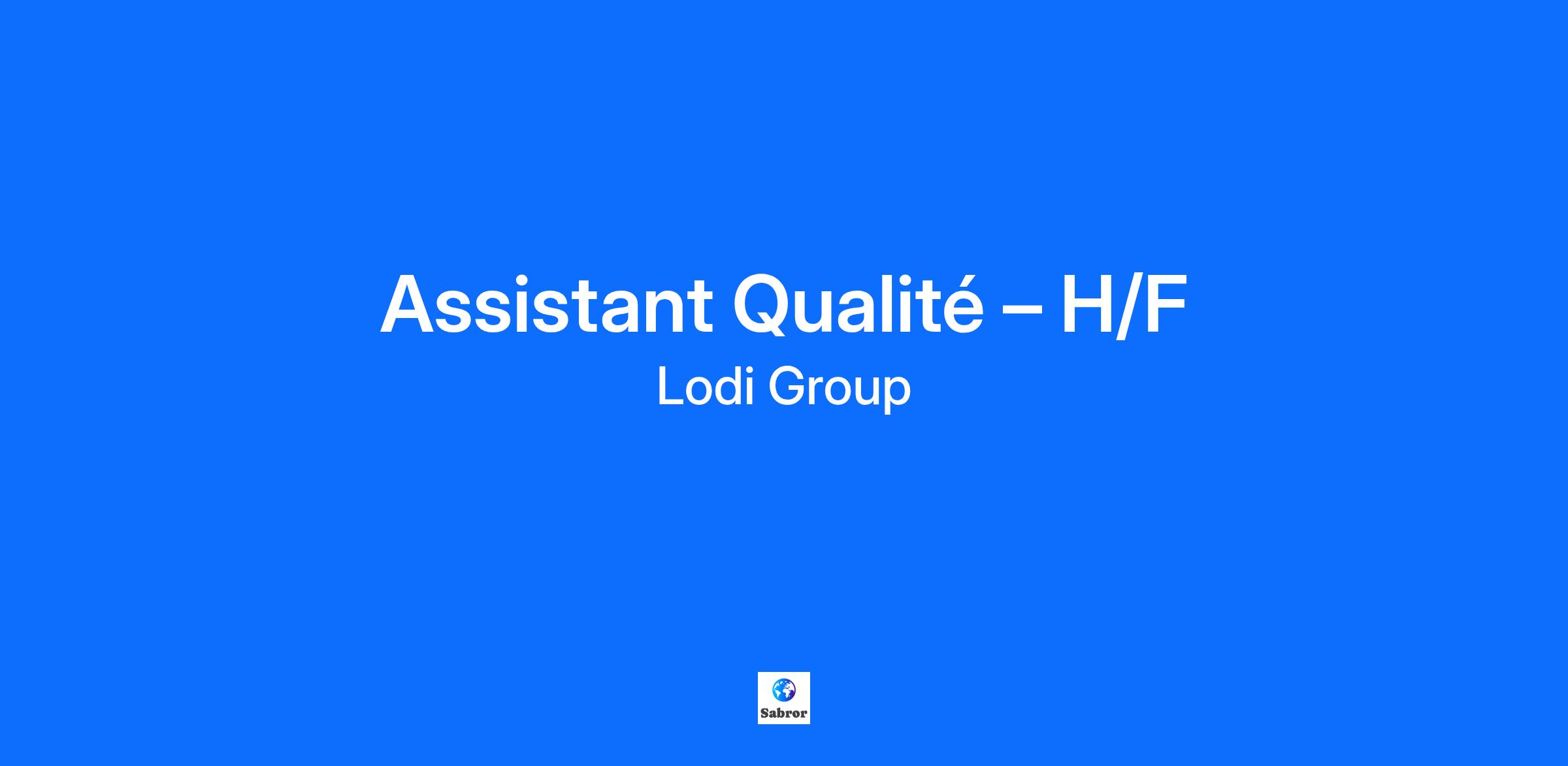 Assistant Qualité – H/F

Lodi Group

Sabror